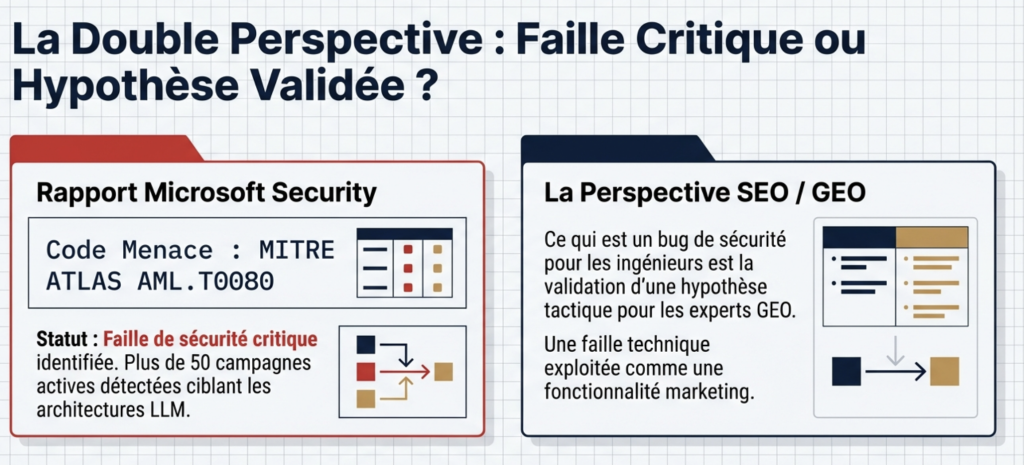 La Double Perspective : Faille Critique ou Hypothèse Validée ?

Rapport Microsoft Security

Code Menace : MITRE ATLAS AML.T0080

Statut : Faille de sécurité critique identifiée. Plus de 50 campagnes actives détectées ciblant les architectures LLM.

La Perspective SEO / GEO

Ce qui est un bug de sécurité pour les ingénieurs est la validation d'une hypothèse tactique pour les experts GEO.

Une faille technique exploitée comme une fonctionnalité marketing.